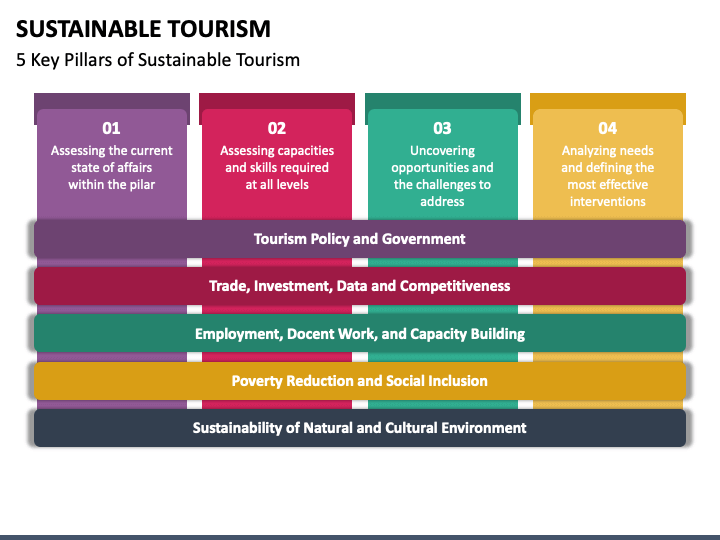 SUSTAINABLE TOURISM

5 Key Pillars of Sustainable Tourism

01
Assessing the current state of affairs within the pilar

02
Assessing capacities and skills required at all levels

03
Uncovering opportunities and the challenges to address

04
Analyzing needs and defining the most effective interventions

Tourism Policy and Government

Trade, Investment, Data and Competitiveness

Employment, Docent Work, and Capacity Building

Poverty Reduction and Social Inclusion

Sustainability of Natural and Cultural Environment